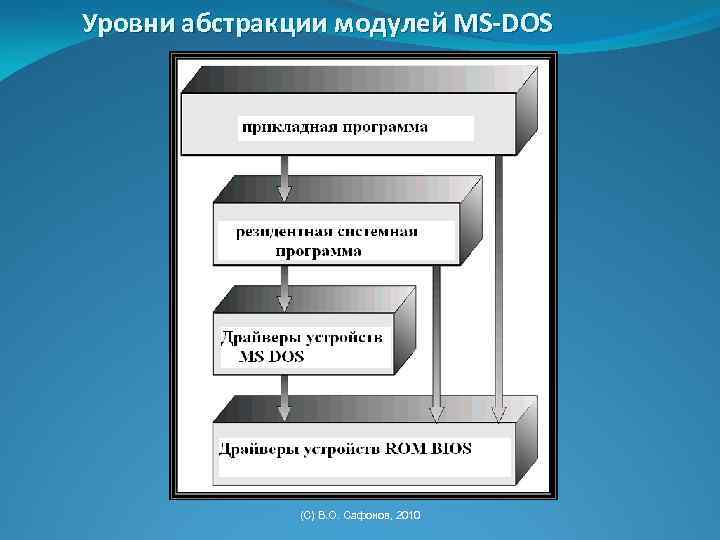 Уровни абстракции модулей MS-DOS

прикладная программа

резидентная системная программа

Драйверы устройств MS DOS

Драйверы устройств ROM BIOS

(C) В.О. Сафонов, 2010